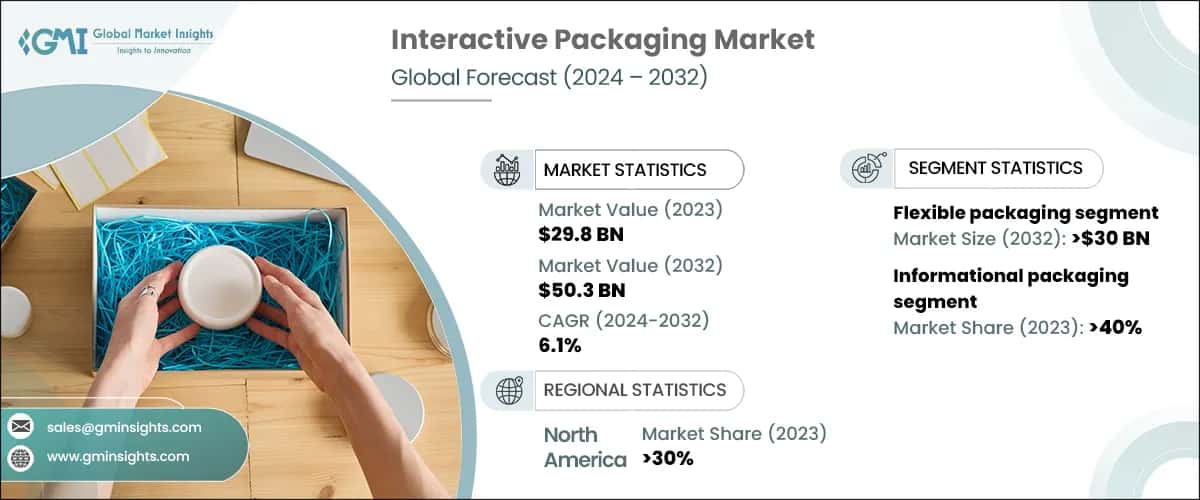 GMI Global Market Insights
Insights to Innovation

Interactive Packaging Market
Global Forecast (2024 – 2032)

MARKET STATISTICS

Market Value (2023)
$29.8 BN

Market Value (2032)
$50.3 BN

CAGR (2024-2032)
6.1%

REGIONAL STATISTICS

North America
Market Share (2023)
>30%

SEGMENT STATISTICS

Flexible packaging segment
Market Size (2032): >$30 BN

Informational packaging segment
Market Share (2023): >40%

sales@gminsights.com
www.gminsights.com